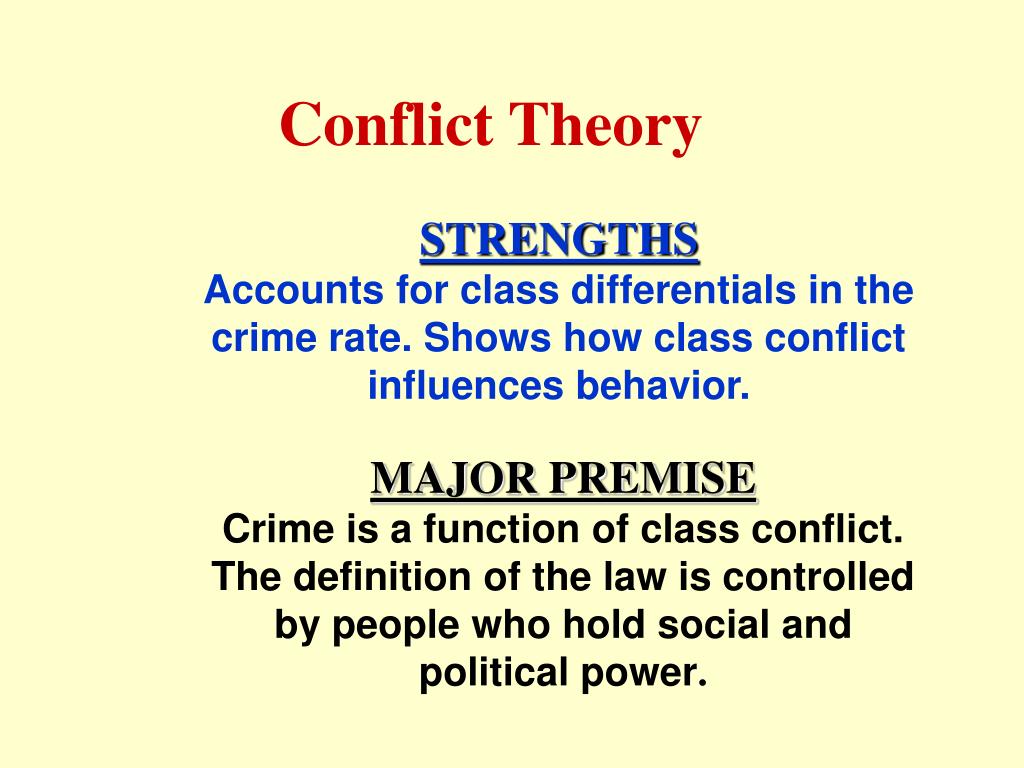 Conflict Theory

STRENGTHS
Accounts for class differentials in the crime rate. Shows how class conflict influences behavior.

MAJOR PREMISE
Crime is a function of class conflict. The definition of the law is controlled by people who hold social and political power.